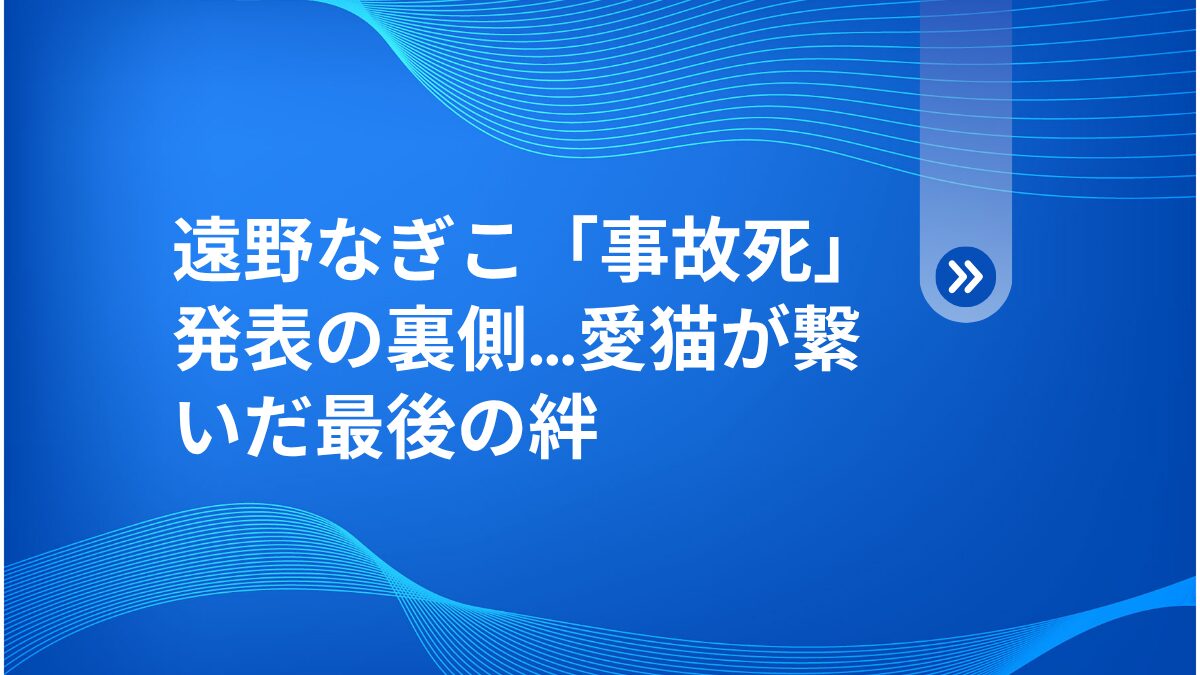 遠野なぎこ「事故死」発表の裏側…愛猫が繋いだ最後の絆